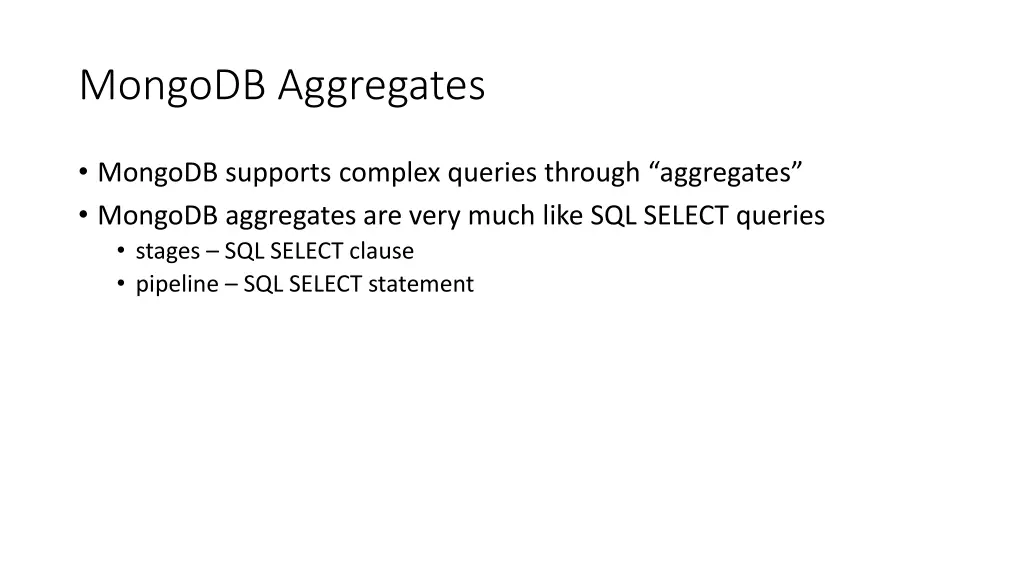 MongoDB Aggregates

• MongoDB supports complex queries through “aggregates”
• MongoDB aggregates are very much like SQL SELECT queries
  • stages – SQL SELECT clause
  • pipeline – SQL SELECT statement